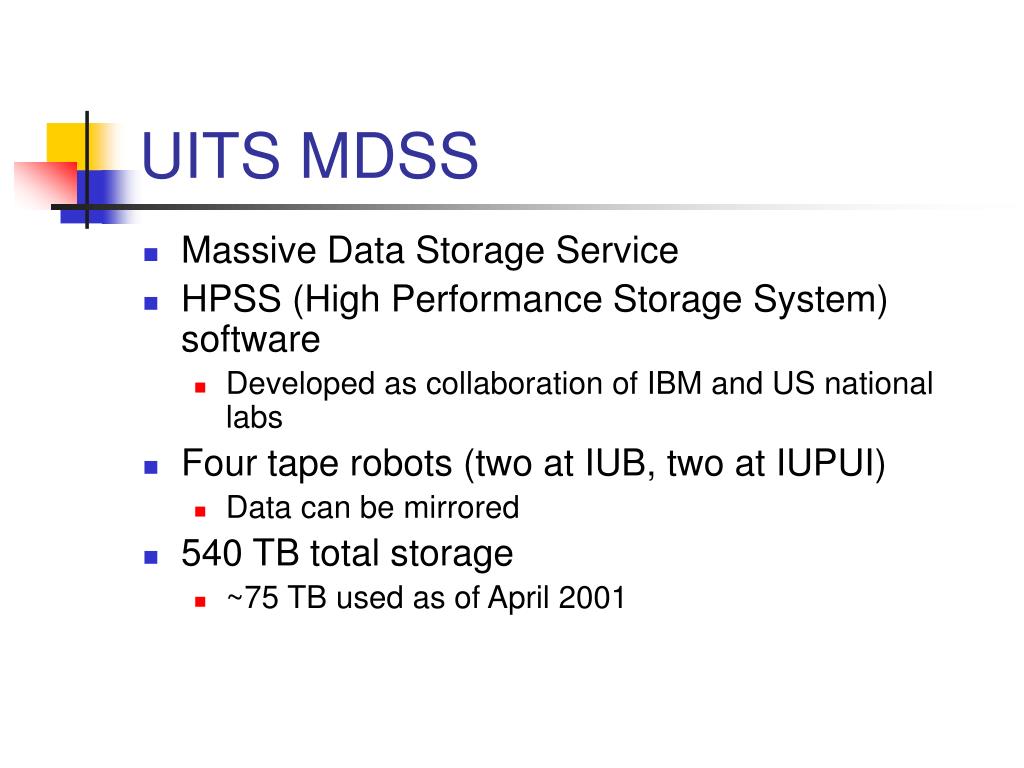 UITS MDSS

- Massive Data Storage Service
- HPSS (High Performance Storage System) software
  - Developed as collaboration of IBM and US national labs
- Four tape robots (two at IUB, two at IUPUI)
  - Data can be mirrored
- 540 TB total storage
  - ~75 TB used as of April 2001